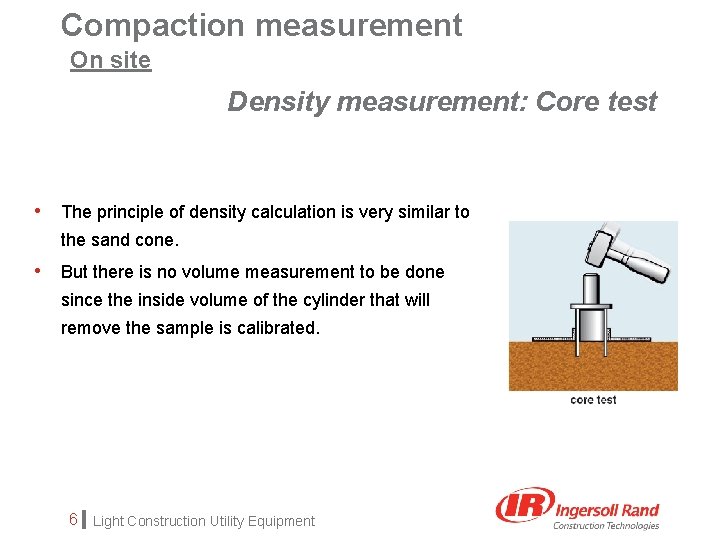 Compaction measurement

On site

Density measurement: Core test

• The principle of density calculation is very similar to the sand cone.

• But there is no volume measurement to be done since the inside volume of the cylinder that will remove the sample is calibrated.

core test

6 Light Construction Utility Equipment

IR Ingersoll Rand
Construction Technologies